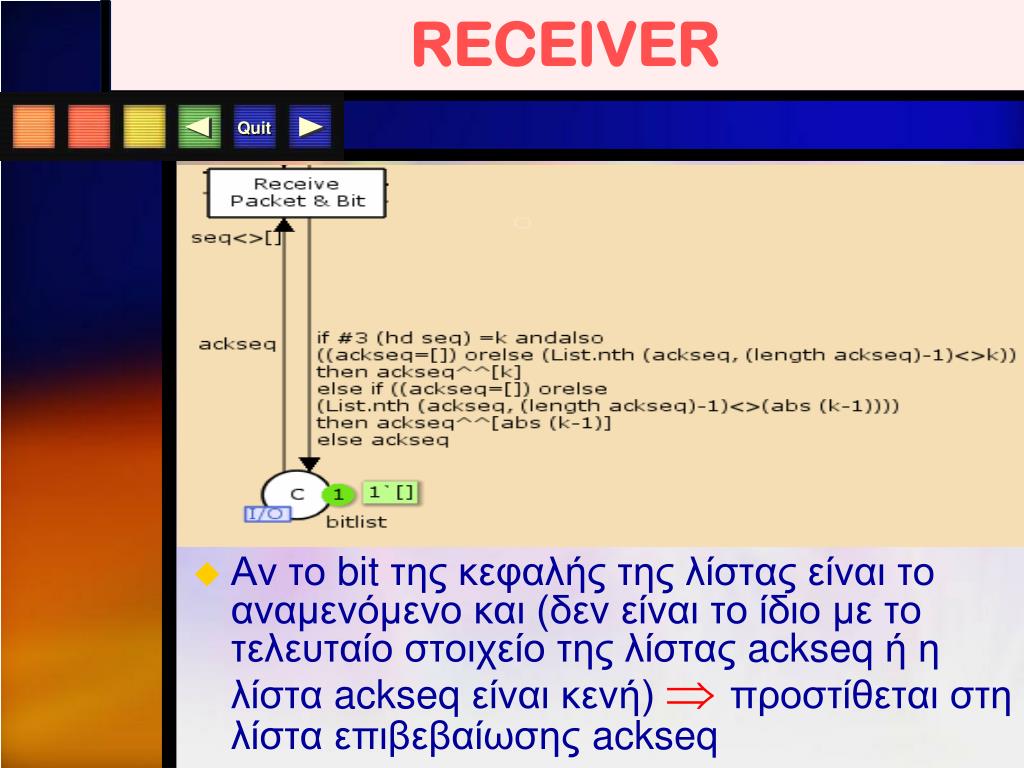 RECEIVER

Quit

Receive Packet & Bit

seq<>[]

ackseq

if #3 (hd seq) =k andalso
((ackseq=[]) orelse (List.nth (ackseq, (length ackseq)-1)<>k))
then ackseq^^[k]
else if ((ackseq=[]) orelse
(List.nth (ackseq, (length ackseq)-1)<>(abs (k-1))))
then ackseq^^[abs (k-1)]
else ackseq

C

1

1`[]

I/O

bitlist

Αν το bit της κεφαλής της λίστας είναι το αναμενόμενο και (δεν είναι το ίδιο με το τελευταίο στοιχείο της λίστας ackseq ή η λίστα ackseq είναι κενή) $\Rightarrow$ προστίθεται στη λίστα επιβεβαίωσης ackseq